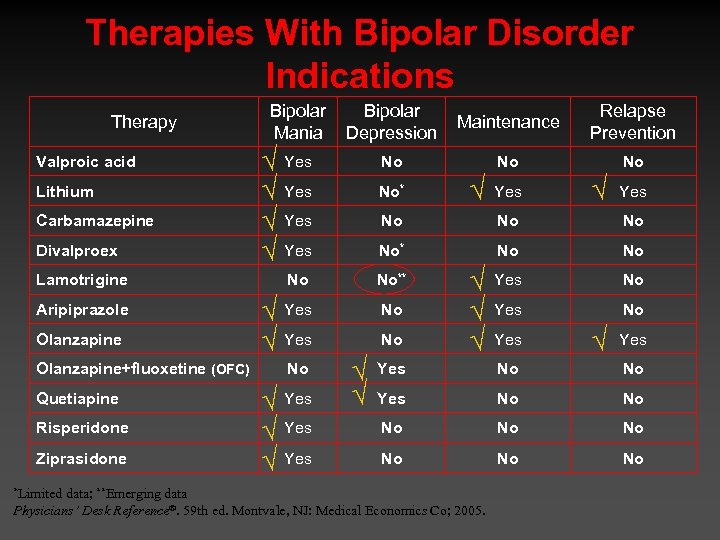 Therapies With Bipolar Disorder Indications

| Therapy | Bipolar Mania | Bipolar Depression | Maintenance | Relapse Prevention |
|---|---|---|---|---|
| Valproic acid | √ Yes | No | No | No |
| Lithium | √ Yes | No* | √ Yes | √ Yes |
| Carbamazepine | √ Yes | No | No | No |
| Divalproex | √ Yes | No* | No | No |
| Lamotrigine | No | No** | √ Yes | No |
| Aripiprazole | √ Yes | No | √ Yes | No |
| Olanzapine | √ Yes | No | √ Yes | √ Yes |
| Olanzapine+fluoxetine (OFC) | No | √ Yes | No | No |
| Quetiapine | √ Yes | √ Yes | No | No |
| Risperidone | √ Yes | No | No | No |
| Ziprasidone | √ Yes | No | No | No |

*Limited data; **Emerging data
Physicians' Desk Reference®. 59th ed. Montvale, NJ: Medical Economics Co; 2005.